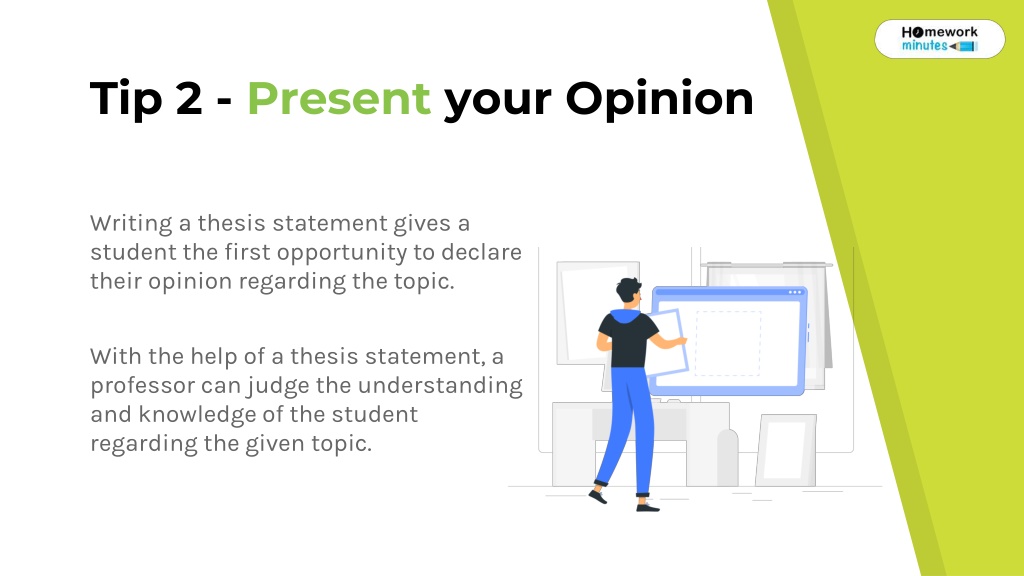 Homework minutes

Tip 2 - Present your Opinion

Writing a thesis statement gives a student the first opportunity to declare their opinion regarding the topic.

With the help of a thesis statement, a professor can judge the understanding and knowledge of the student regarding the given topic.